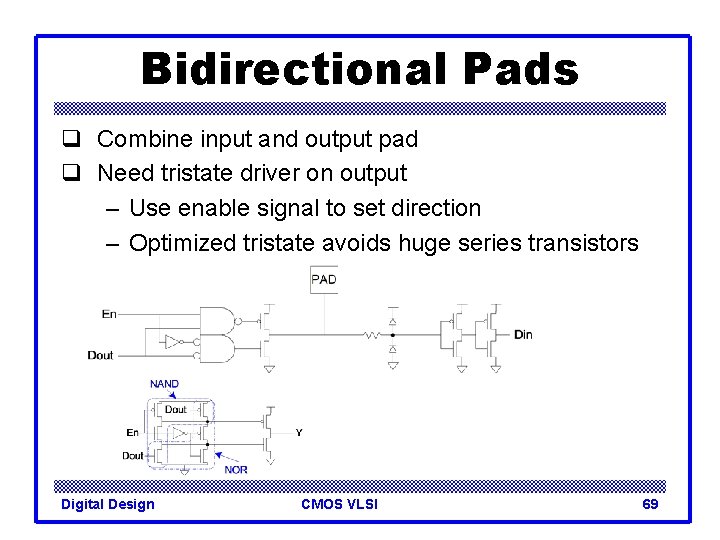 Bidirectional Pads

❑ Combine input and output pad
❑ Need tristate driver on output
– Use enable signal to set direction
– Optimized tristate avoids huge series transistors

PAD
En
Dout
Din
NAND
Dout
En
Dout
Y
NOR

Digital Design CMOS VLSI 69